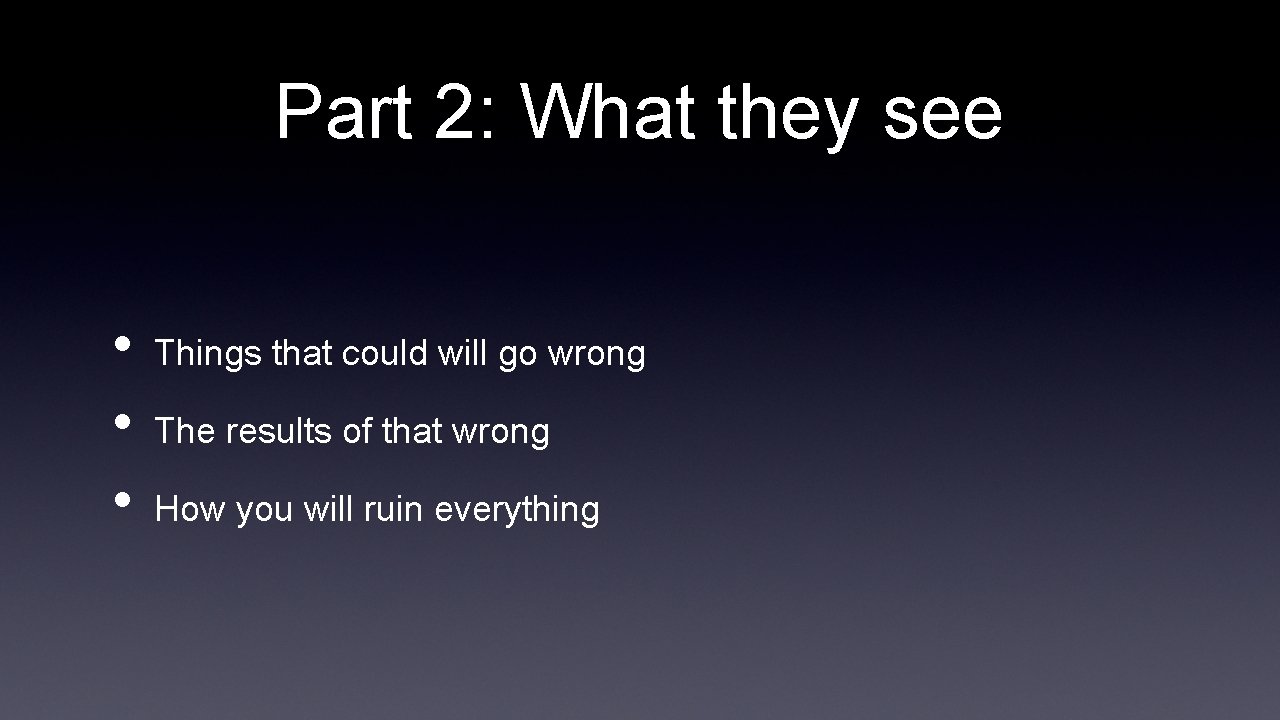 Part 2: What they see

• Things that could will go wrong
• The results of that wrong
• How you will ruin everything